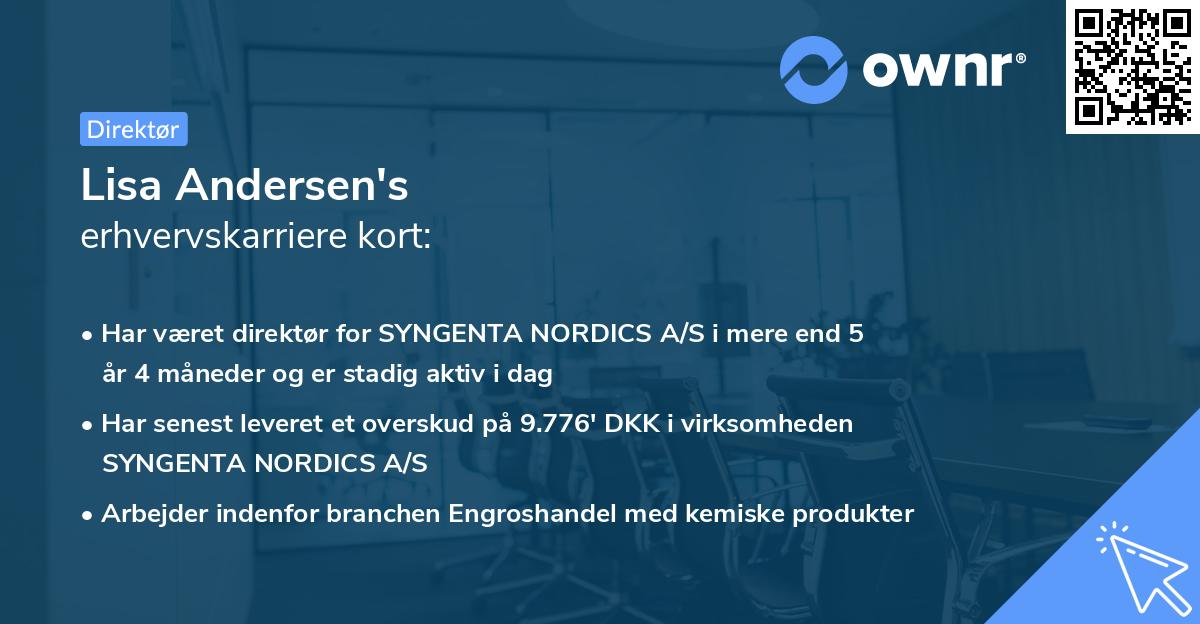 ownr®

Direktør

Lisa Andersen's
erhvervskarriere kort:

• Har været direktør for SYNGENTA NORDICS A/S i mere end 5 år 4 måneder og er stadig aktiv i dag

• Har senest leveret et overskud på 9.776' DKK i virksomheden SYNGENTA NORDICS A/S

• Arbejder indenfor branchen Engroshandel med kemiske produkter